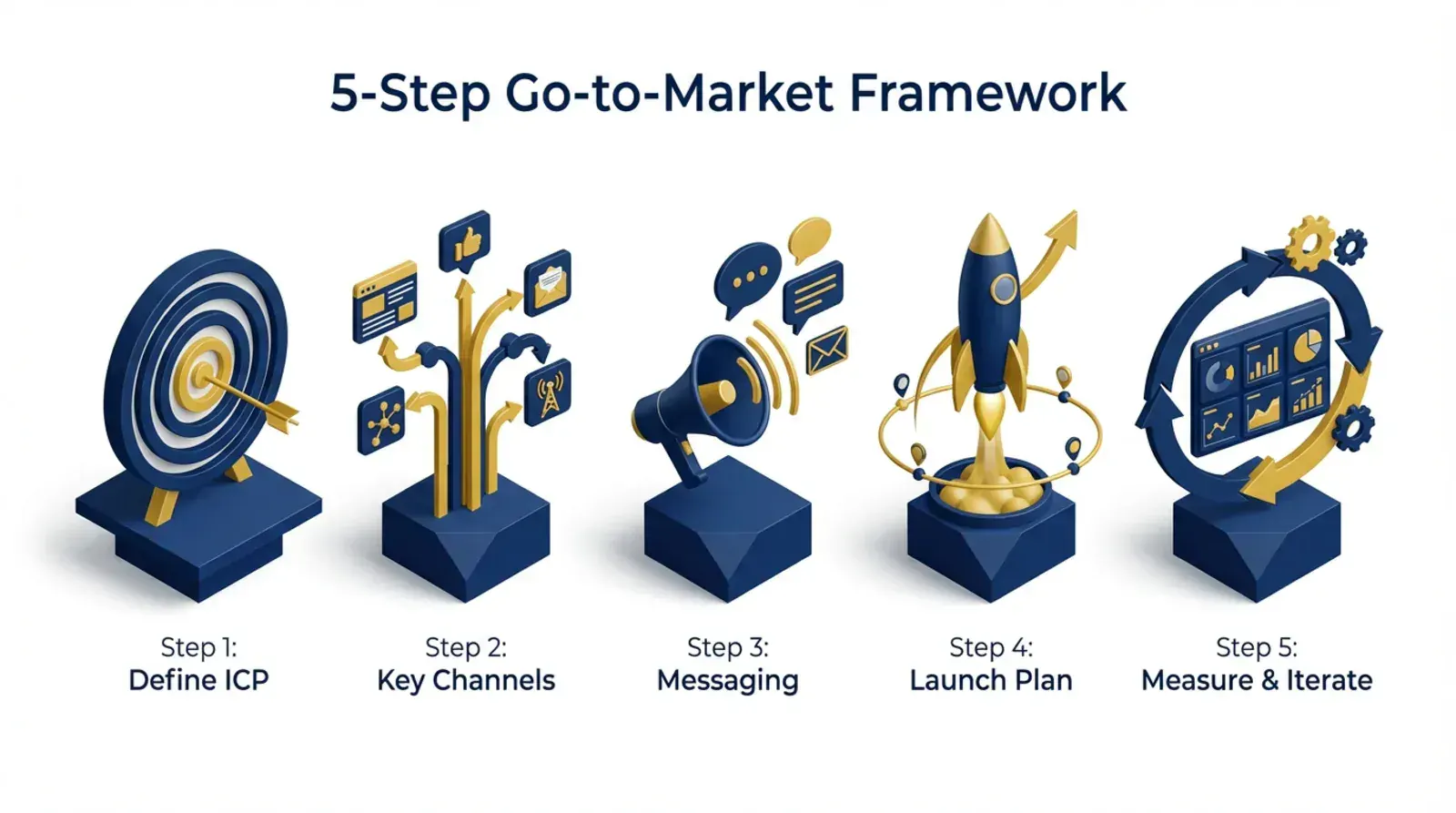 5-Step Go-to-Market Framework

Step 1:
Define ICP

Step 2:
Key Channels

Step 3:
Messaging

Step 4:
Launch Plan

Step 5:
Measure & Iterate